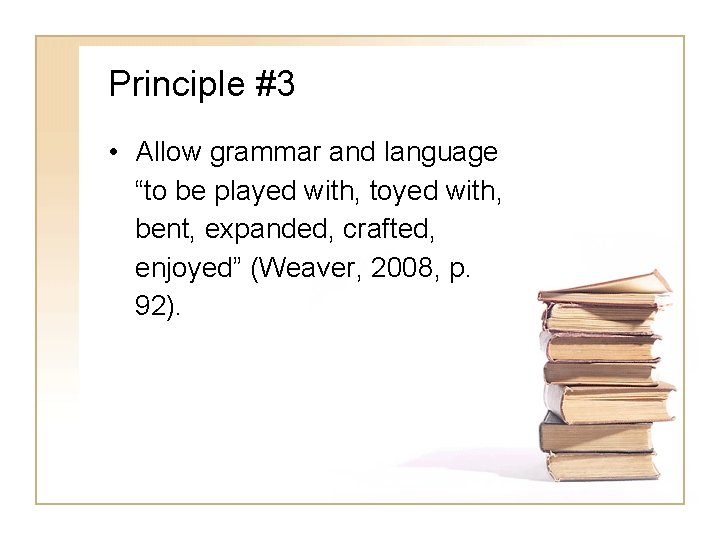 Principle #3

• Allow grammar and language “to be played with, toyed with, bent, expanded, crafted, enjoyed” (Weaver, 2008, p. 92).